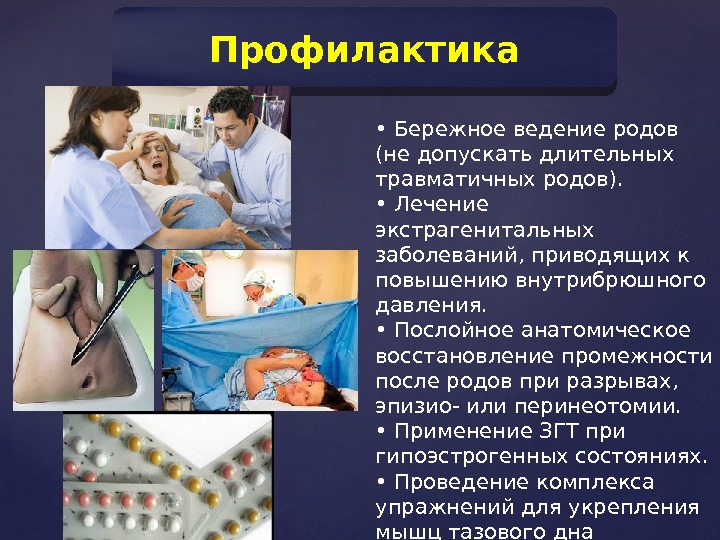 Профилактика

• Бережное ведение родов (не допускать длительных травматичных родов).
• Лечение экстрагенитальных заболеваний, приводящих к повышению внутрибрюшного давления.
• Послойное анатомическое восстановление промежности после родов при разрывах, эпизио- или перинеотомии.
• Применение ЗГТ при гипоэстрогенных состояниях.
• Проведение комплекса упражнений для укрепления мышц тазового дна